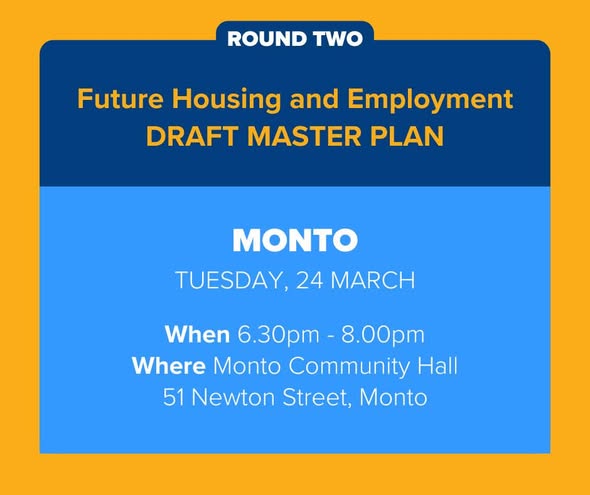 ROUND TWO

Future Housing and Employment
DRAFT MASTER PLAN

MONTO
TUESDAY, 24 MARCH

When 6.30pm - 8.00pm
Where Monto Community Hall
51 Newton Street, Monto